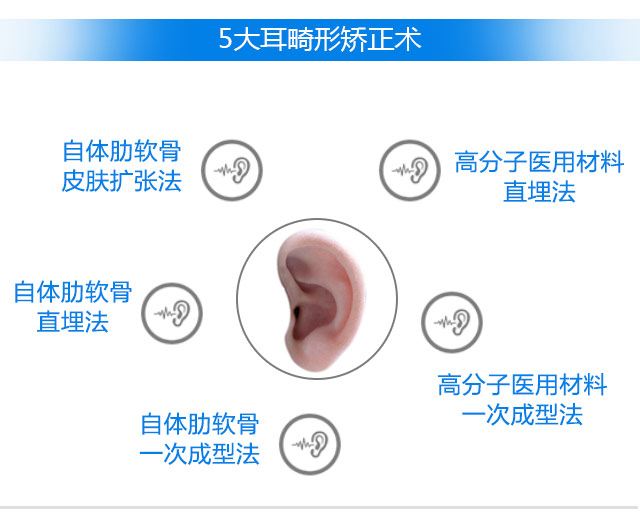 5大耳畸形矫正术

自体肋软骨
皮肤扩张法

高分子医用材料
直埋法

自体肋软骨
直埋法

高分子医用材料
一次成型法

自体肋软骨
一次成型法